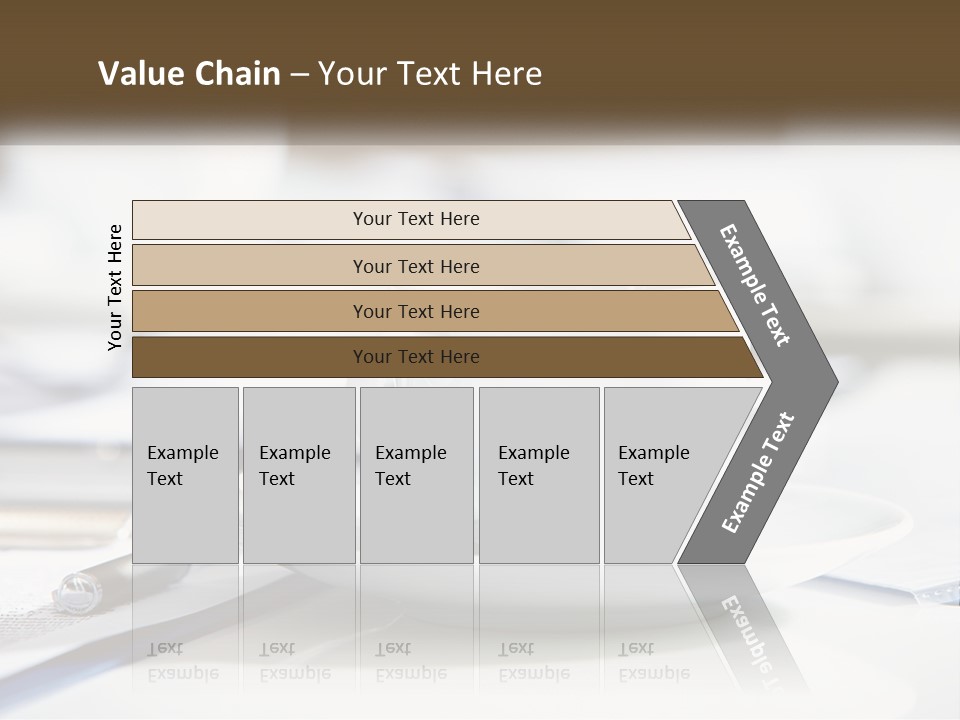 Value Chain – Your Text Here

Your Text Here

Your Text Here

Your Text Here

Your Text Here

Your Text Here

Example Text

Example Text

Example Text

Example Text

Example Text

Example Text

Example Text